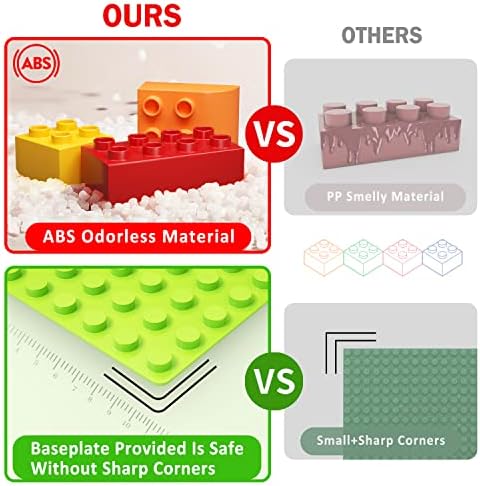 OURS

OTHERS

ABS

VS

PP Smelly Material

ABS Odorless Material

VS

Small+Sharp Corners

Baseplate Provided Is Safe Without Sharp Corners